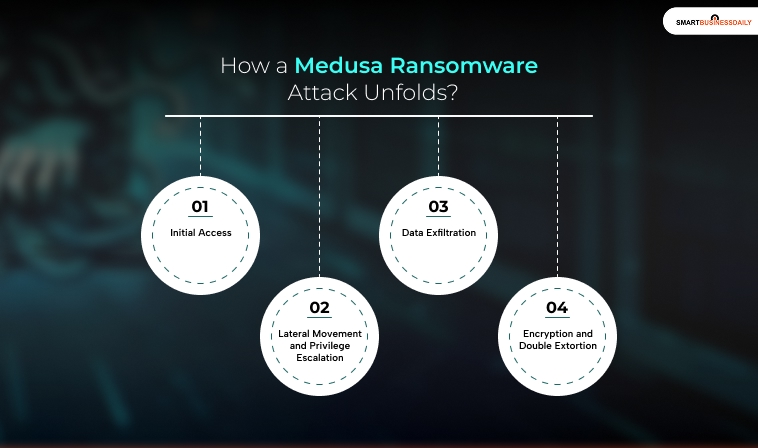 SMARTBUSINESSDAILY

How a Medusa Ransomware Attack Unfolds?

01
Initial Access

02
Lateral Movement and Privilege Escalation

03
Data Exfiltration

04
Encryption and Double Extortion